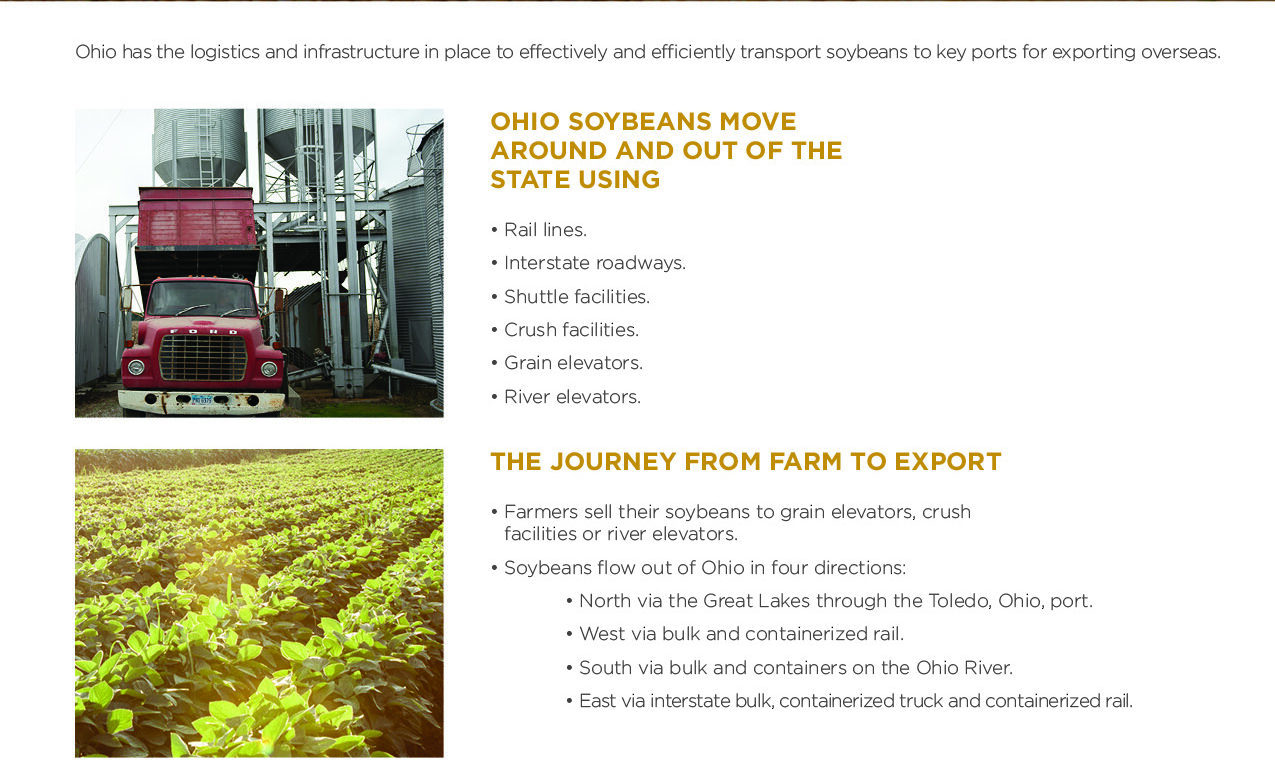 Ohio has the logistics and infrastructure in place to effectively and efficiently transport soybeans to key ports for exporting overseas.

FORD

OHIO SOYBEANS MOVE AROUND AND OUT OF THE STATE USING

• Rail lines.
• Interstate roadways.
• Shuttle facilities.
• Crush facilities.
• Grain elevators.
• River elevators.

THE JOURNEY FROM FARM TO EXPORT

• Farmers sell their soybeans to grain elevators, crush facilities or river elevators.
• Soybeans flow out of Ohio in four directions:
• North via the Great Lakes through the Toledo, Ohio, port.
• West via bulk and containerized rail.
• South via bulk and containers on the Ohio River.
• East via interstate bulk, containerized truck and containerized rail.